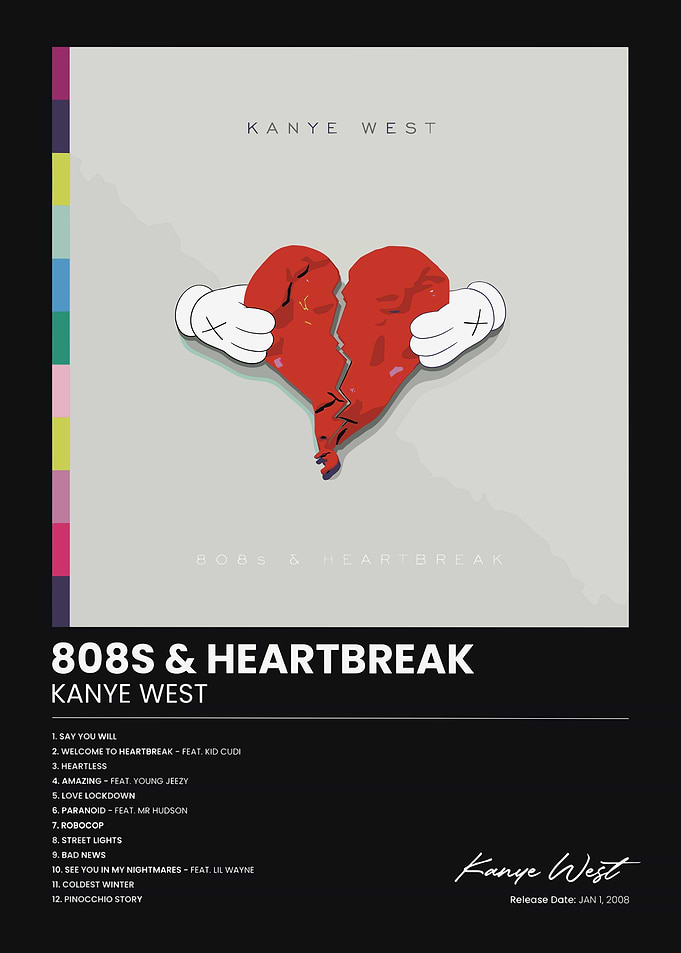 KANYE WEST

808s & HEARTBREAK

808S & HEARTBREAK
KANYE WEST

1. SAY YOU WILL
2. WELCOME TO HEARTBREAK - FEAT. KID CUDI
3. HEARTLESS
4. AMAZING - FEAT. YOUNG JEEZY
5. LOVE LOCKDOWN
6. PARANOID - FEAT. MR HUDSON
7. ROBOCOP
8. STREET LIGHTS
9. BAD NEWS
10. SEE YOU IN MY NIGHTMARES - FEAT. LIL WAYNE
11. COLDEST WINTER
12. PINOCCHIO STORY

Kanye West
Release Date: JAN 1, 2008